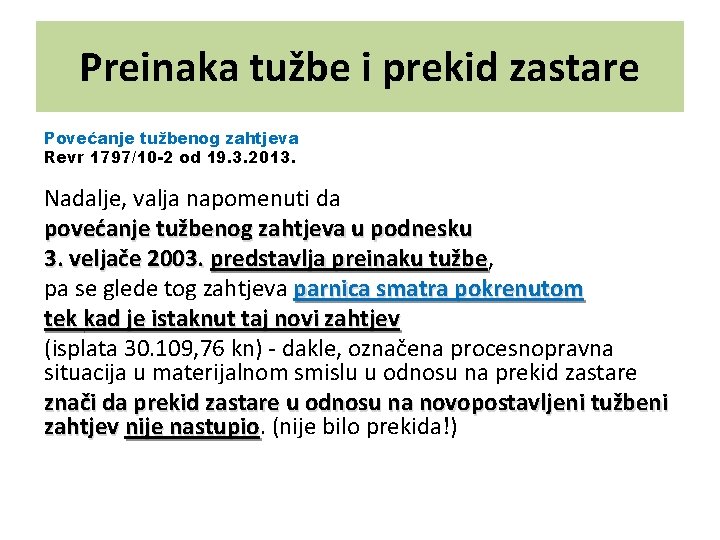 Preinaka tužbe i prekid zastare

Povećanje tužbenog zahtjeva
Revr 1797/10-2 od 19.3.2013.

Nadalje, valja napomenuti da povećanje tužbenog zahtjeva u podnesku 3. veljače 2003. predstavlja preinaku tužbe, pa se glede tog zahtjeva parnica smatra pokrenutom tek kad je istaknut taj novi zahtjev (isplata 30.109,76 kn) - dakle, označena procesnopravna situacija u materijalnom smislu u odnosu na prekid zastare znači da prekid zastare u odnosu na novopostavljeni tužbeni zahtjev nije nastupio. (nije bilo prekida!)